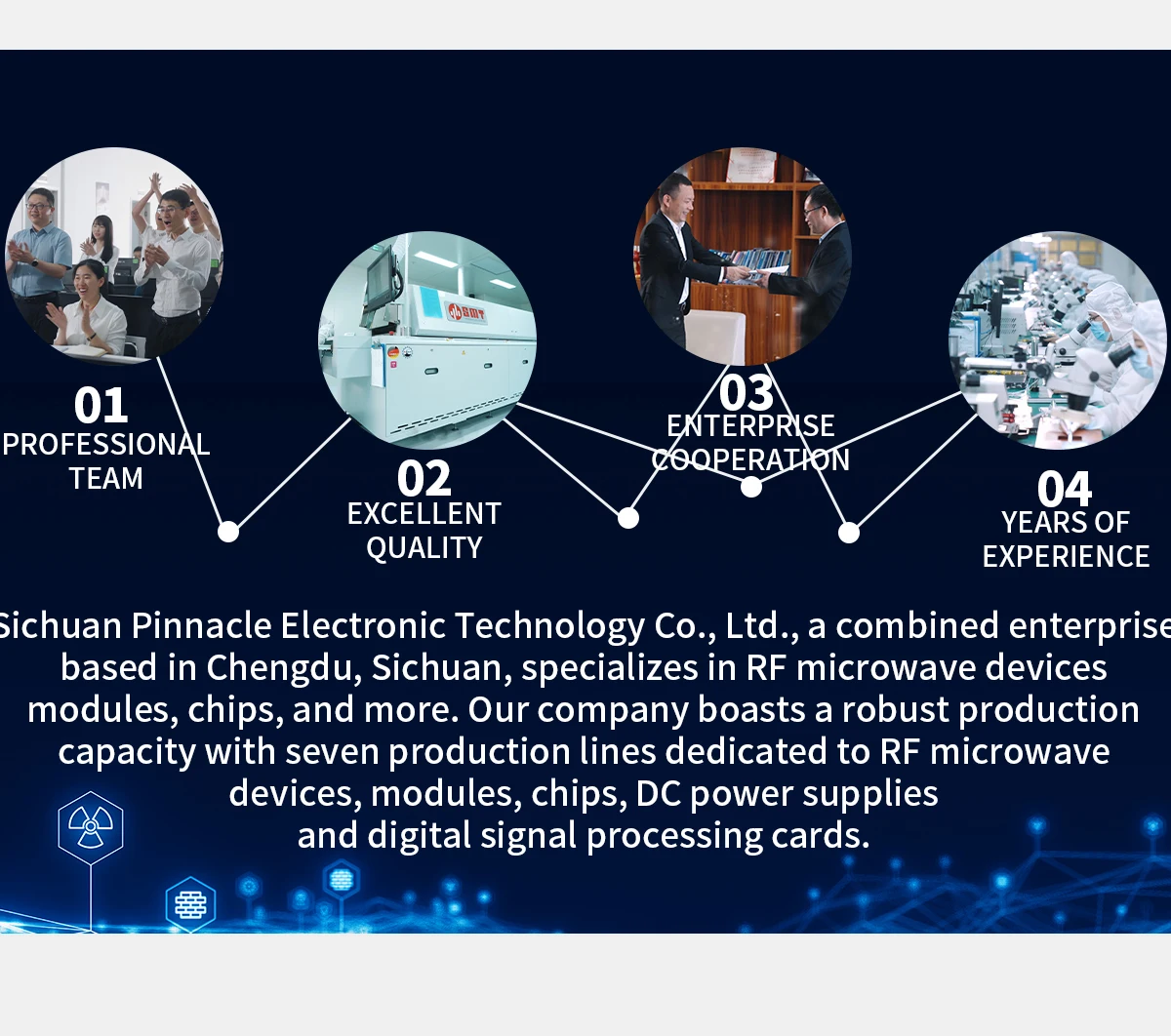 01
PROFESSIONAL TEAM

02
EXCELLENT QUALITY

03
ENTERPRISE COOPERATION

04
YEARS OF EXPERIENCE

Sichuan Pinnacle Electronic Technology Co., Ltd., a combined enterprise based in Chengdu, Sichuan, specializes in RF microwave devices modules, chips, and more. Our company boasts a robust production capacity with seven production lines dedicated to RF microwave devices, modules, chips, DC power supplies and digital signal processing cards.